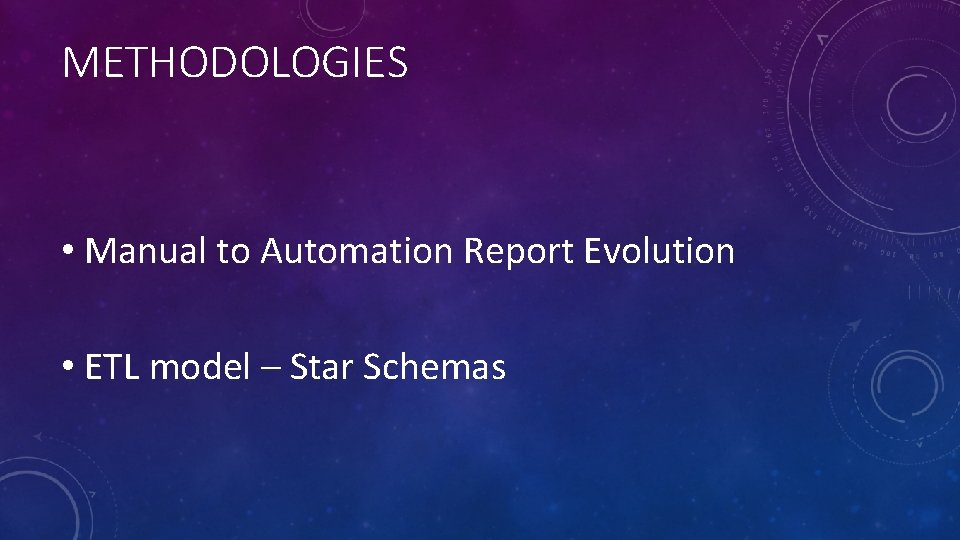 METHODOLOGIES

• Manual to Automation Report Evolution

• ETL model – Star Schemas